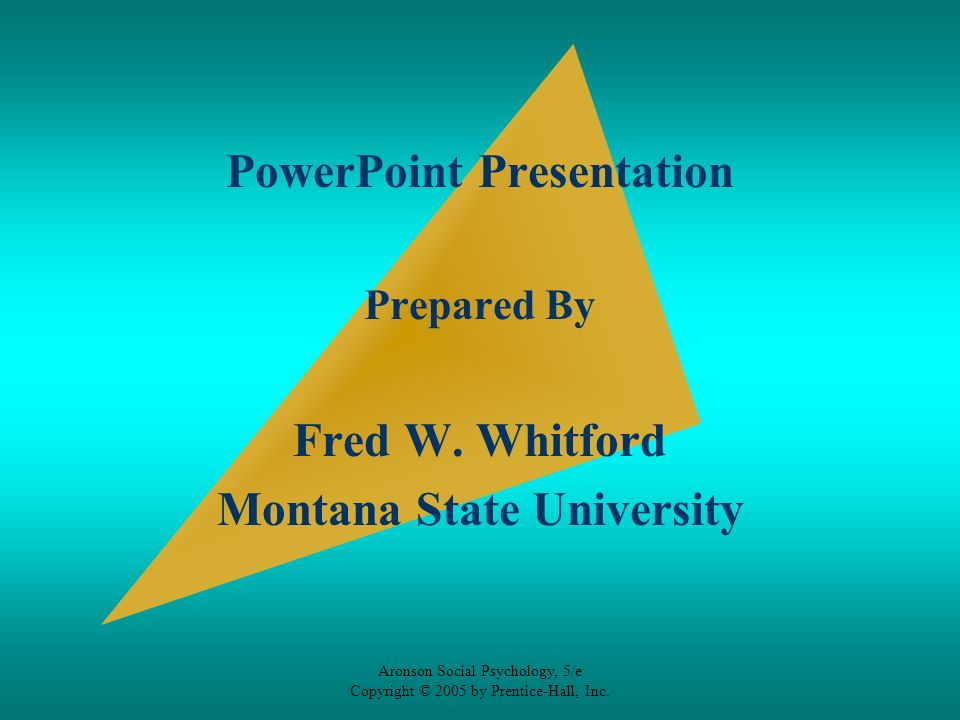 PowerPoint Presentation

Prepared By

Fred W. Whitford
Montana State University

Aronson Social Psychology, 5/e
Copyright © 2005 by Prentice-Hall, Inc.